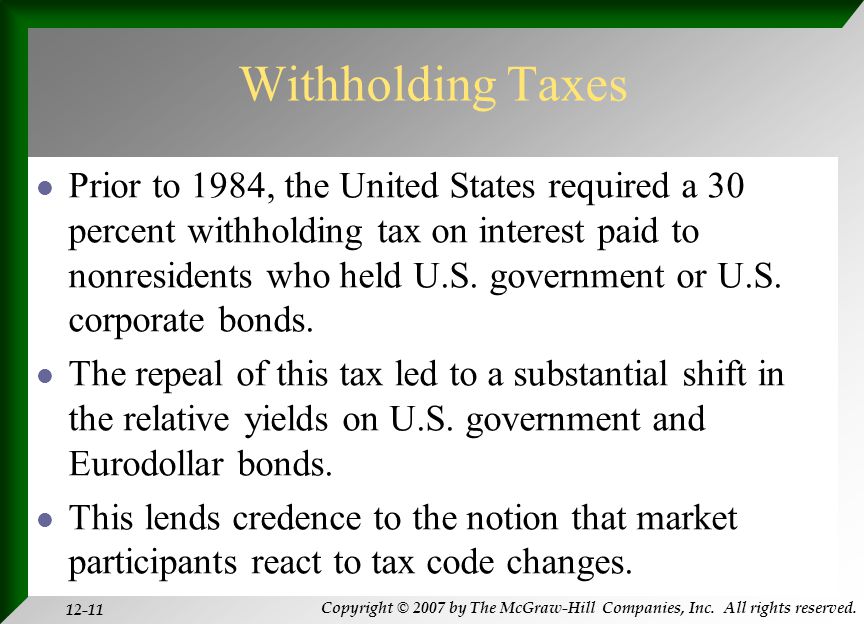 Withholding Taxes

- Prior to 1984, the United States required a 30 percent withholding tax on interest paid to nonresidents who held U.S. government or U.S. corporate bonds.
- The repeal of this tax led to a substantial shift in the relative yields on U.S. government and Eurodollar bonds.
- This lends credence to the notion that market participants react to tax code changes.

12-11

Copyright © 2007 by The McGraw-Hill Companies, Inc. All rights reserved.